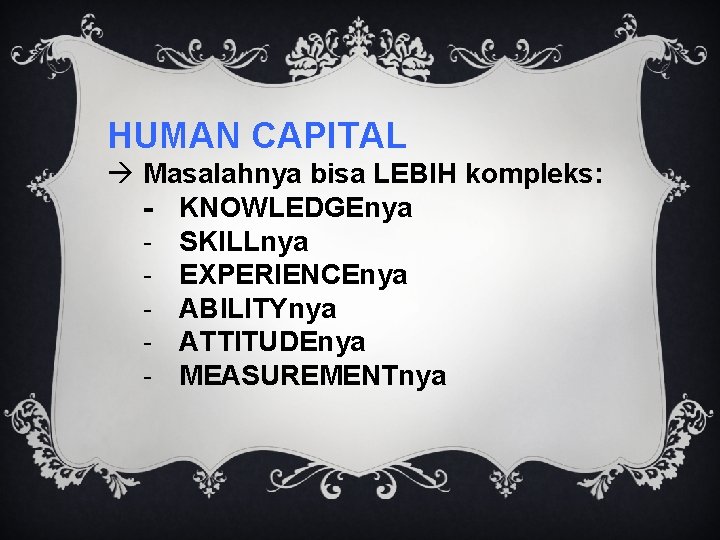 HUMAN CAPITAL
→ Masalahnya bisa LEBIH kompleks:
- KNOWLEDGEnya
- SKILLnya
- EXPERIENCEnya
- ABILITYnya
- ATTITUDEnya
- MEASUREMENTnya